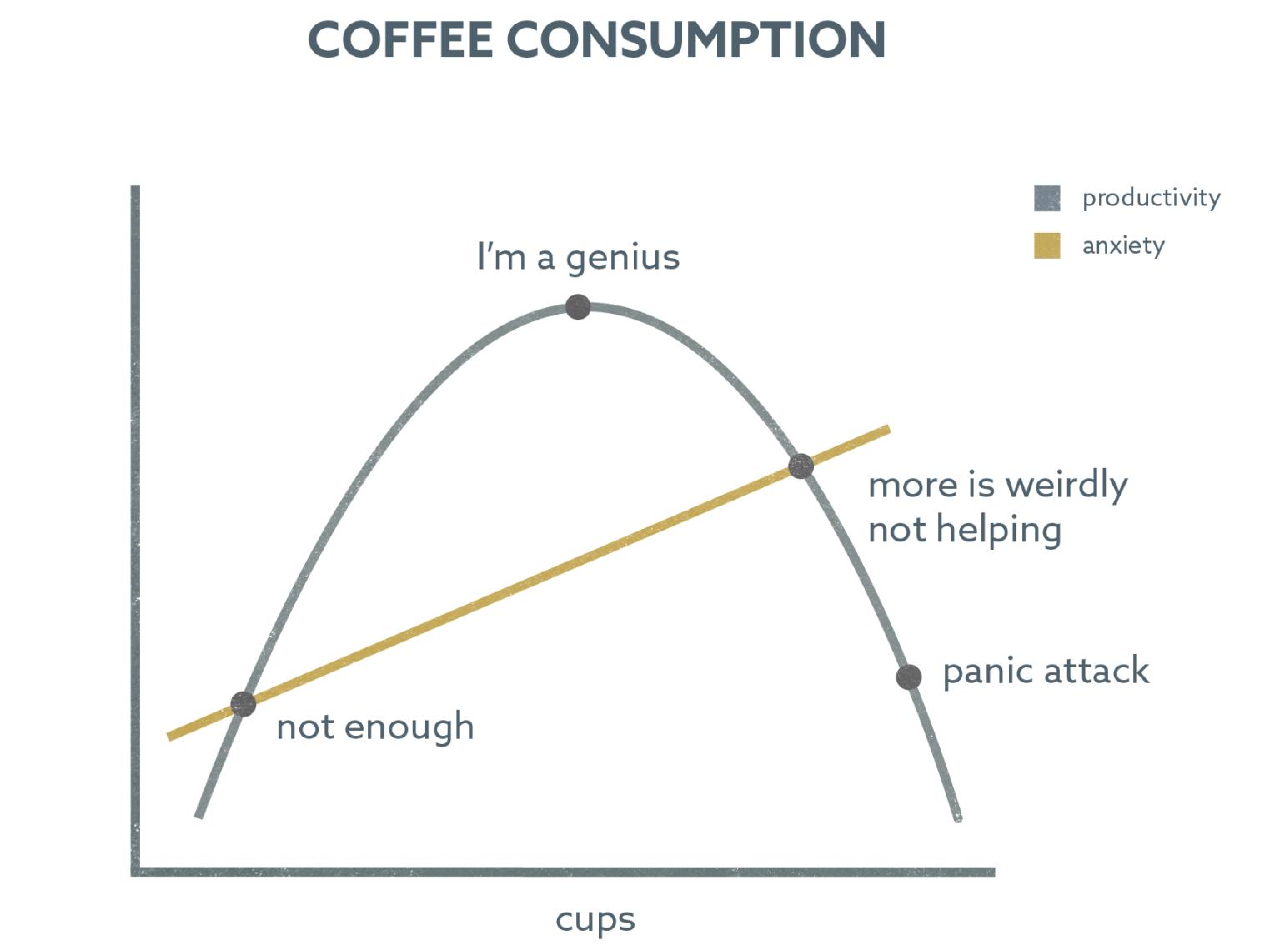 COFFEE CONSUMPTION

productivity
anxiety

I'm a genius

more is weirdly not helping

panic attack

not enough

cups